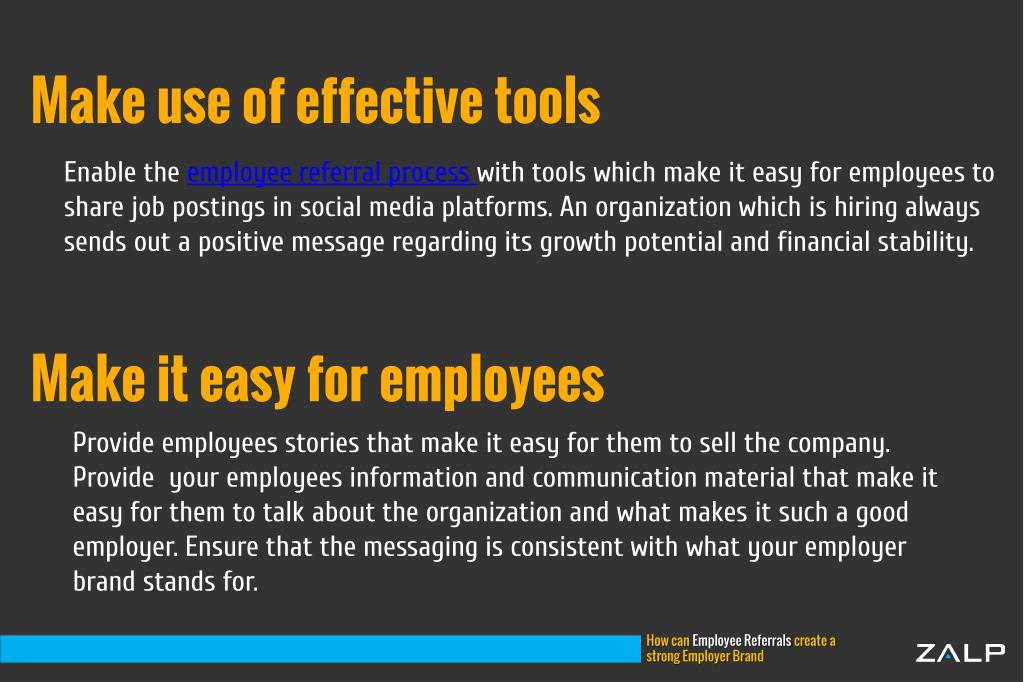 Make use of effective tools

Enable the employee referral process with tools which make it easy for employees to share job postings in social media platforms. An organization which is hiring always sends out a positive message regarding its growth potential and financial stability.

Make it easy for employees

Provide employees stories that make it easy for them to sell the company. Provide your employees information and communication material that make it easy for them to talk about the organization and what makes it such a good employer. Ensure that the messaging is consistent with what your employer brand stands for.

How can Employee Referrals create a strong Employer Brand

ZALP